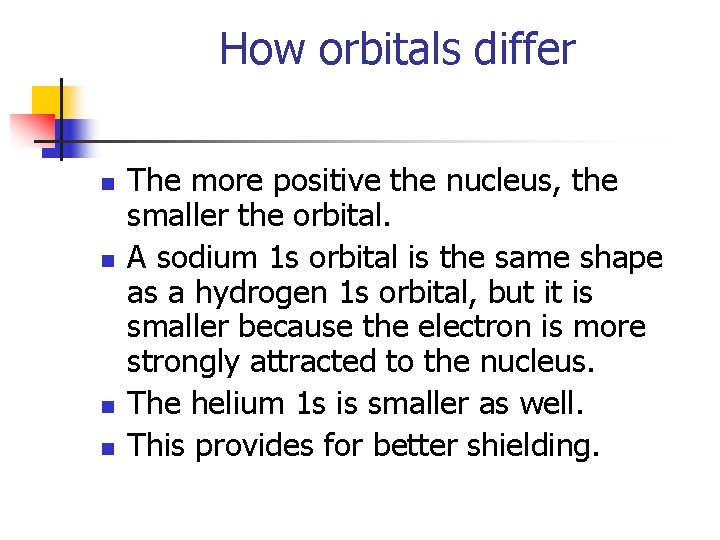 How orbitals differ

- The more positive the nucleus, the smaller the orbital.
- A sodium 1s orbital is the same shape as a hydrogen 1s orbital, but it is smaller because the electron is more strongly attracted to the nucleus.
- The helium 1s is smaller as well.
- This provides for better shielding.